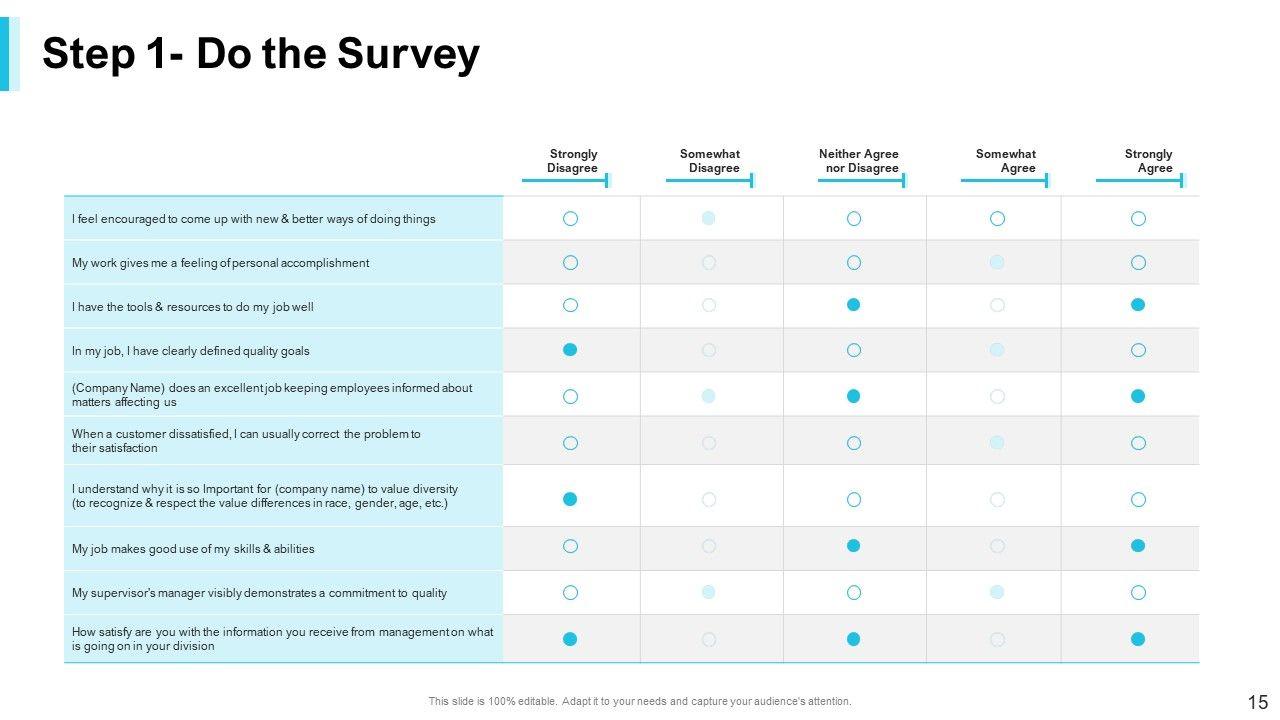 Step 1- Do the Survey

| | Strongly Disagree | Somewhat Disagree | Neither Agree nor Disagree | Somewhat Agree | Strongly Agree |
|---|---|---|---|---|---|
| I feel encouraged to come up with new & better ways of doing things | | | | | |
| My work gives me a feeling of personal accomplishment | | | | | |
| I have the tools & resources to do my job well | | | | | |
| In my job, I have clearly defined quality goals | | | | | |
| (Company Name) does an excellent job keeping employees informed about matters affecting us | | | | | |
| When a customer dissatisfied, I can usually correct the problem to their satisfaction | | | | | |
| I understand why it is so Important for (company name) to value diversity (to recognize & respect the value differences in race, gender, age, etc.) | | | | | |
| My job makes good use of my skills & abilities | | | | | |
| My supervisor's manager visibly demonstrates a commitment to quality | | | | | |
| How satisfy are you with the information you receive from management on what is going on in your division | | | | | |

This slide is 100% editable. Adapt it to your needs and capture your audience's attention.

15